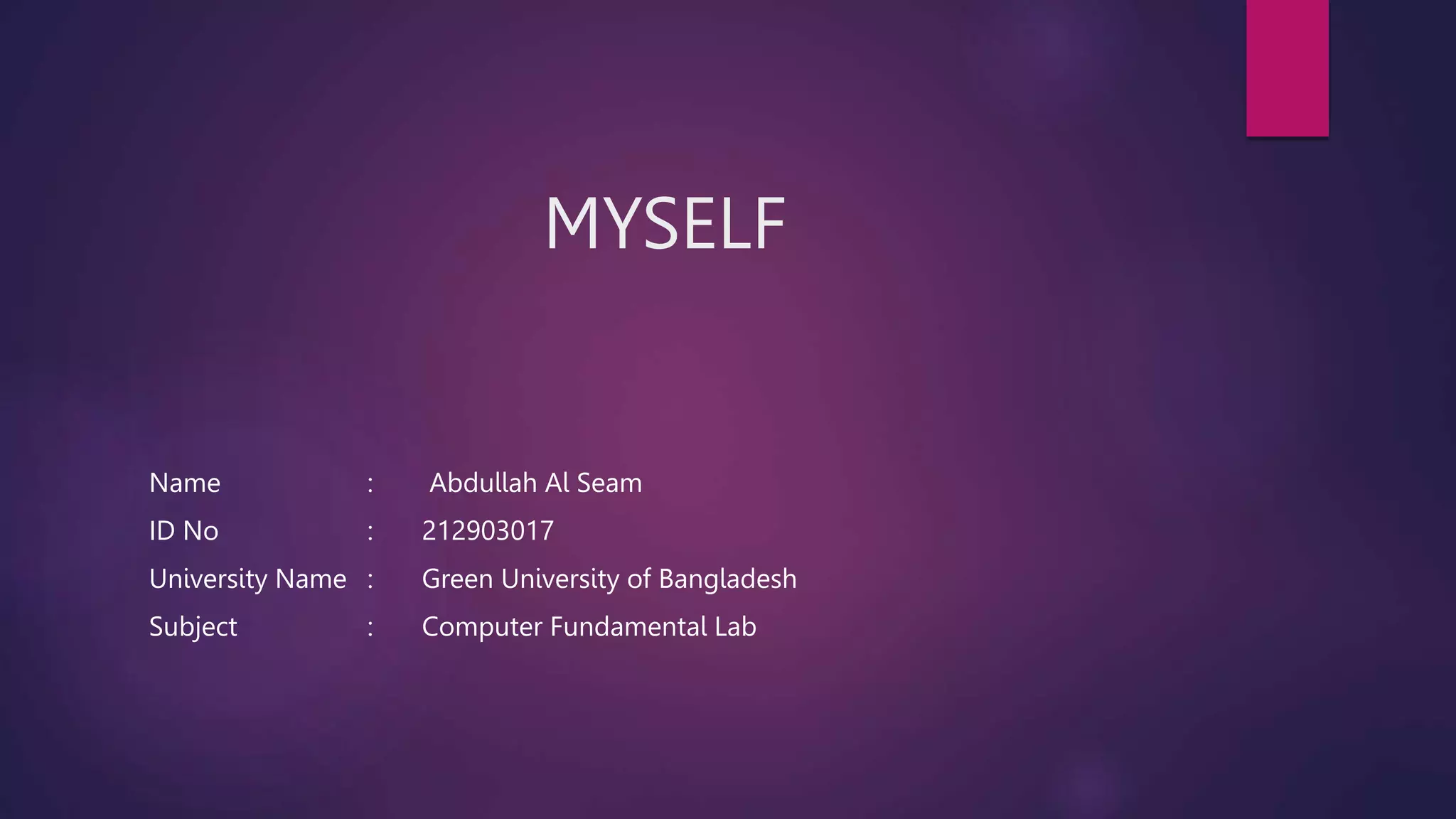 MYSELF

Name : Abdullah Al Seam
ID No : 212903017
University Name : Green University of Bangladesh
Subject : Computer Fundamental Lab